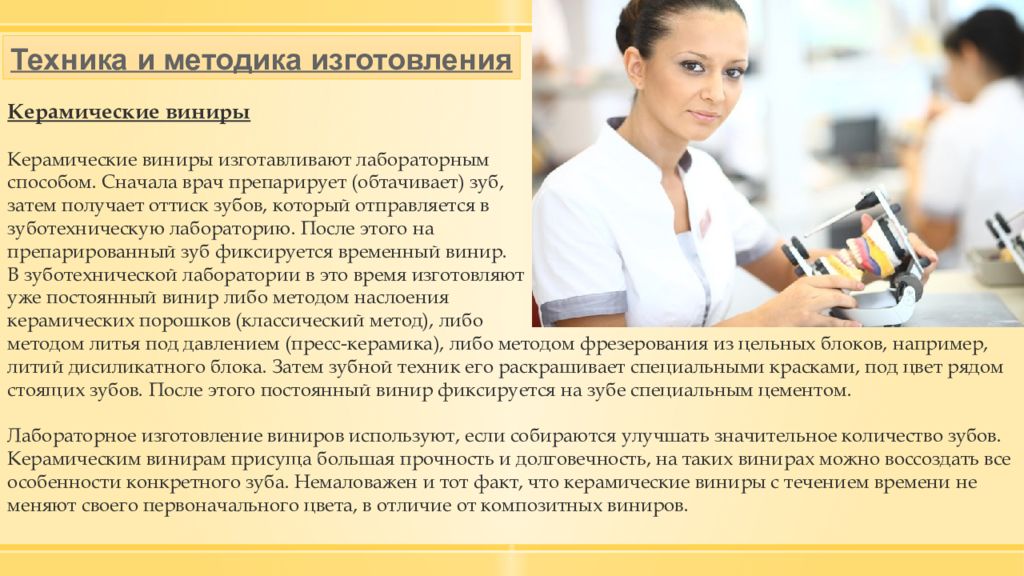 Техника и методика изготовления

Керамические виниры

Керамические виниры изготавливают лабораторным способом. Сначала врач препарирует (обтачивает) зуб, затем получает оттиск зубов, который отправляется в зуботехническую лабораторию. После этого на препарированный зуб фиксируется временный винир. В зуботехнической лаборатории в это время изготовляют уже постоянный винир либо методом наслоения керамических порошков (классический метод), либо методом литья под давлением (пресс-керамика), либо методом фрезерования из цельных блоков, например, литий дисиликатного блока. Затем зубной техник его раскрашивает специальными красками, под цвет рядом стоящих зубов. После этого постоянный винир фиксируется на зубе специальным цементом.

Лабораторное изготовление виниров используют, если собираются улучшать значительное количество зубов. Керамическим винирам присуща большая прочность и долговечность, на таких винирах можно воссоздать все особенности конкретного зуба. Немаловажен и тот факт, что керамические виниры с течением времени не меняют своего первоначального цвета, в отличие от композитных виниров.